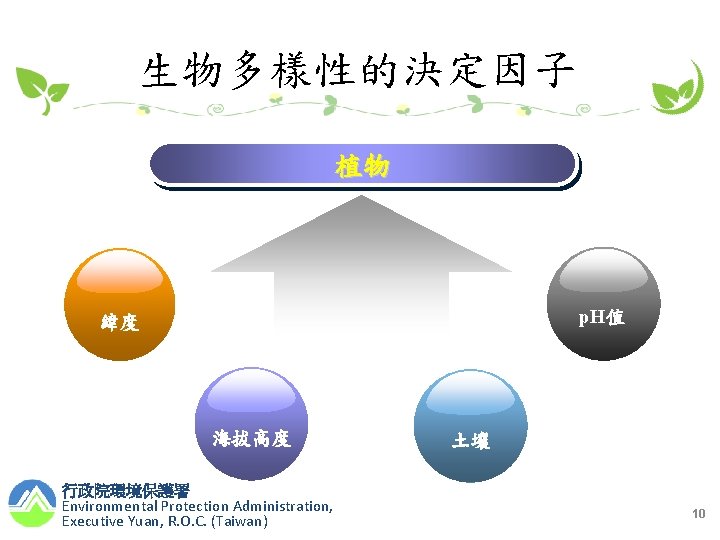 生物多樣性的決定因子

植物

緯度

pH值

海拔高度

土壤

行政院環境保護署
Environmental Protection Administration, Executive Yuan, R.O.C. (Taiwan)

10